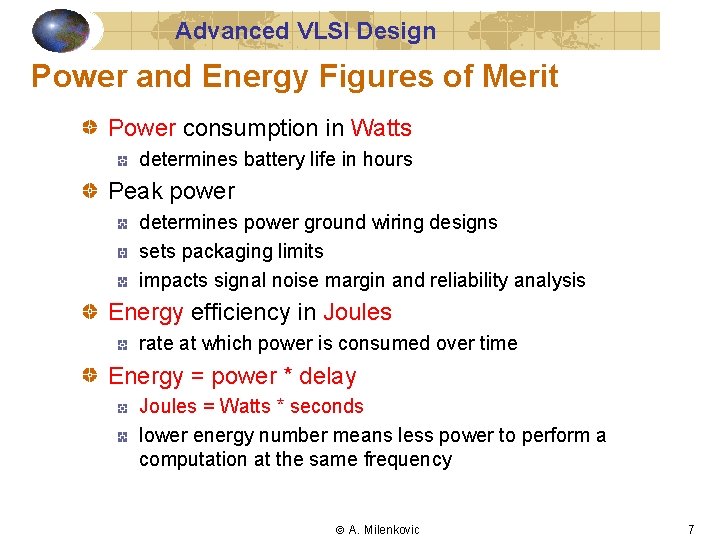 Advanced VLSI Design

Power and Energy Figures of Merit

Power consumption in Watts

determines battery life in hours

Peak power

determines power ground wiring designs

sets packaging limits

impacts signal noise margin and reliability analysis

Energy efficiency in Joules

rate at which power is consumed over time

Energy = power * delay

Joules = Watts * seconds

lower energy number means less power to perform a computation at the same frequency

© A. Milenkovic 7